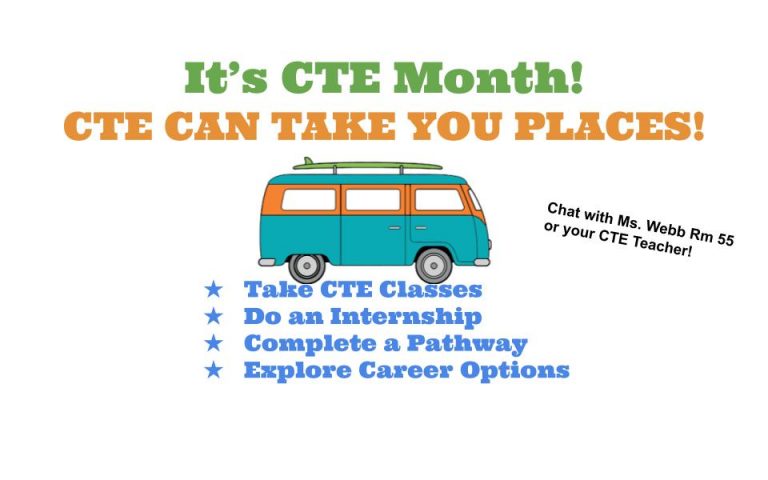 It's CTE Month!
CTE CAN TAKE YOU PLACES!

Chat with Ms. Webb Rm 55 or your CTE Teacher!

★ Take CTE Classes
★ Do an Internship
★ Complete a Pathway
★ Explore Career Options